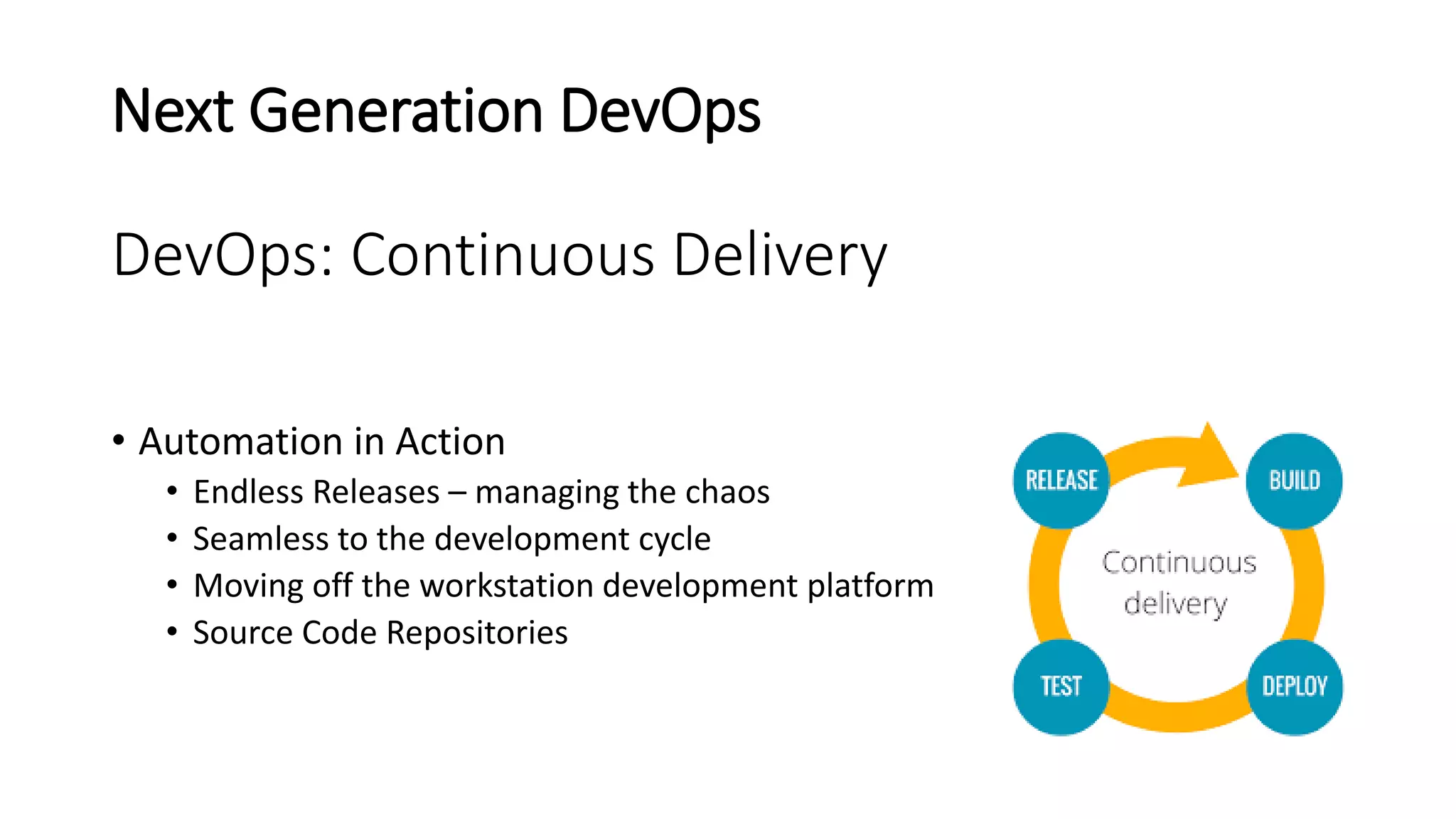 Next Generation DevOps

DevOps: Continuous Delivery

• Automation in Action
  • Endless Releases – managing the chaos
  • Seamless to the development cycle
  • Moving off the workstation development platform
  • Source Code Repositories

RELEASE

BUILD

Continuous delivery

TEST

DEPLOY